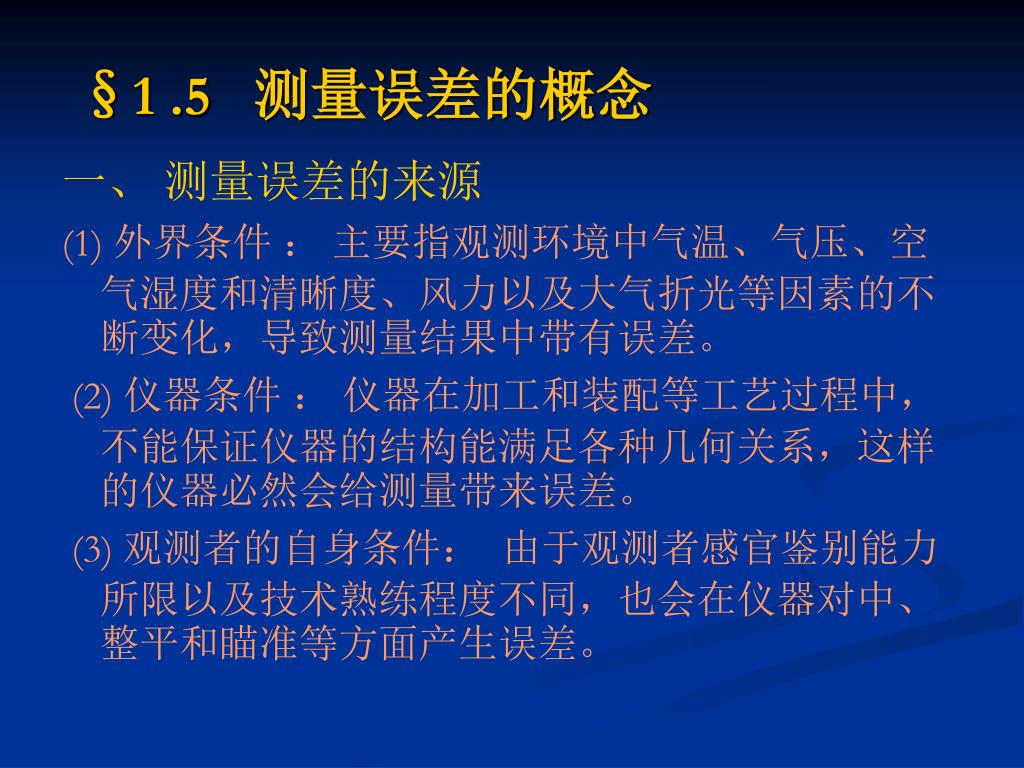 §1 .5　测量误差的概念

一、 测量误差的来源

(1) 外界条件 ： 主要指观测环境中气温、气压、空气湿度和清晰度、风力以及大气折光等因素的不断变化，导致测量结果中带有误差。

(2) 仪器条件 ： 仪器在加工和装配等工艺过程中，不能保证仪器的结构能满足各种几何关系，这样的仪器必然会给测量带来误差。

(3) 观测者的自身条件： 由于观测者感官鉴别能力所限以及技术熟练程度不同，也会在仪器对中、整平和瞄准等方面产生误差。